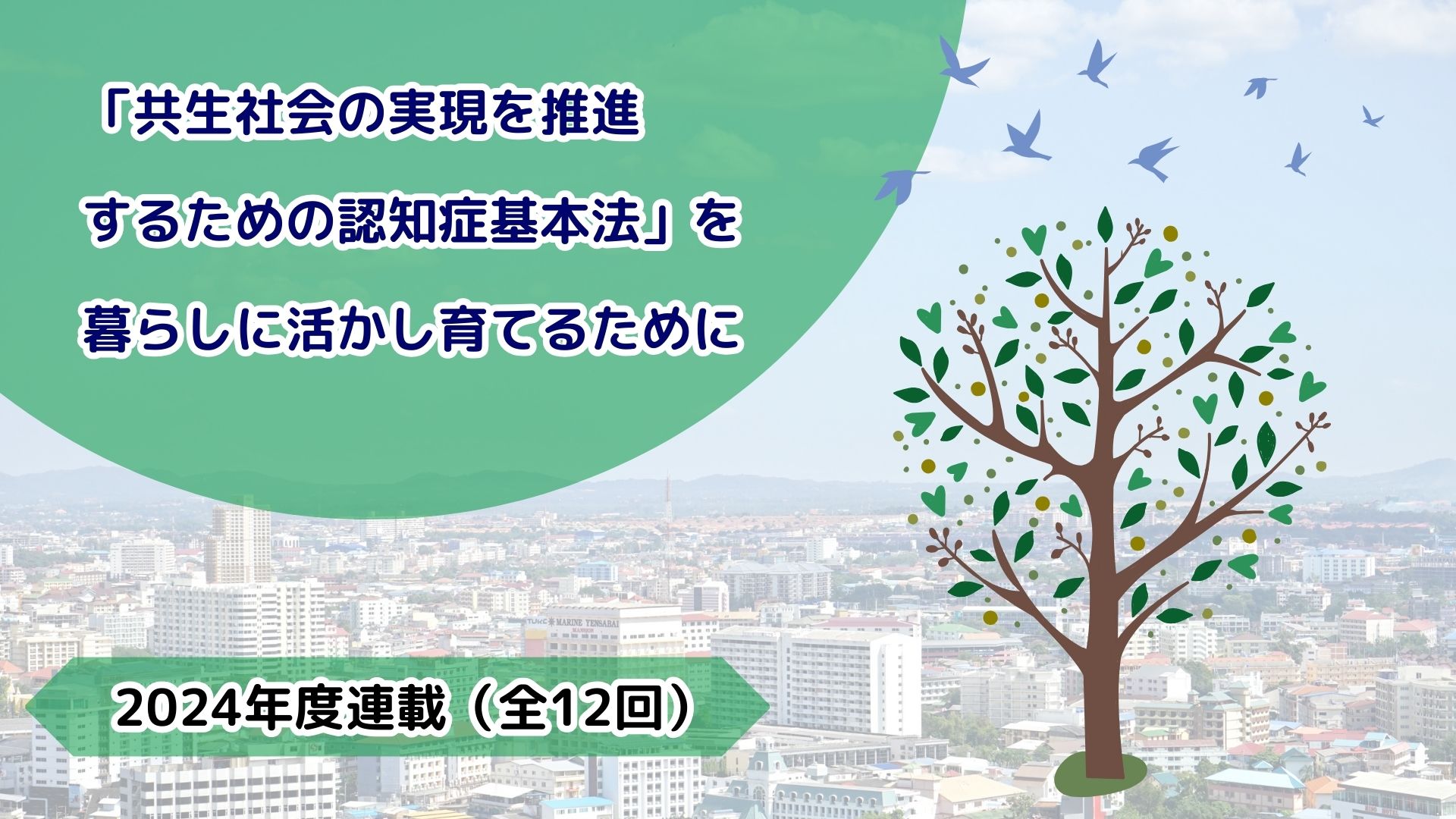 「共生社会の実現を推進するための認知症基本法」を暮らしに活かし育てるために

2024年度連載（全12回）

MARINE YENSABAI MANSION